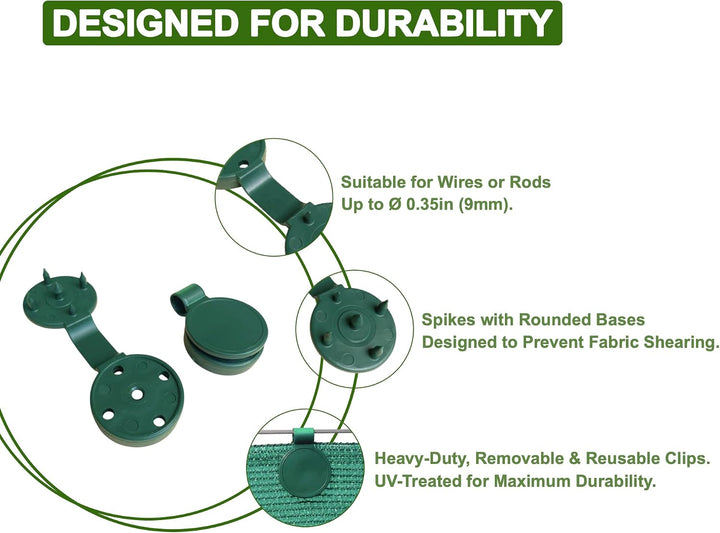 DESIGNED FOR DURABILITY

Suitable for Wires or Rods
Up to Ø 0.35in (9mm).

Spikes with Rounded Bases
Designed to Prevent Fabric Shearing.

Heavy-Duty, Removable & Reusable Clips.
UV-Treated for Maximum Durability.